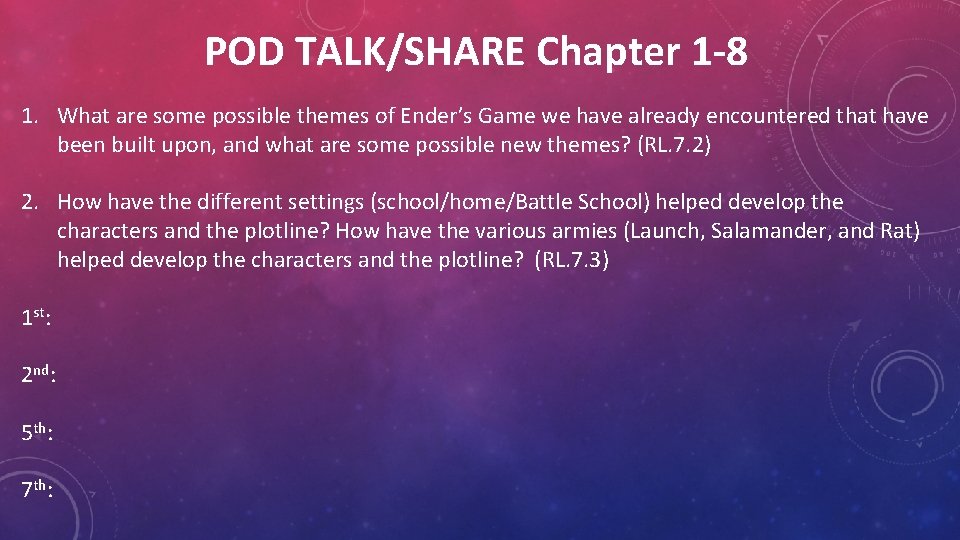 POD TALK/SHARE Chapter 1-8

1. What are some possible themes of Ender's Game we have already encountered that have been built upon, and what are some possible new themes? (RL.7.2)

2. How have the different settings (school/home/Battle School) helped develop the characters and the plotline? How have the various armies (Launch, Salamander, and Rat) helped develop the characters and the plotline? (RL.7.3)

1st:

2nd:

5th:

7th: